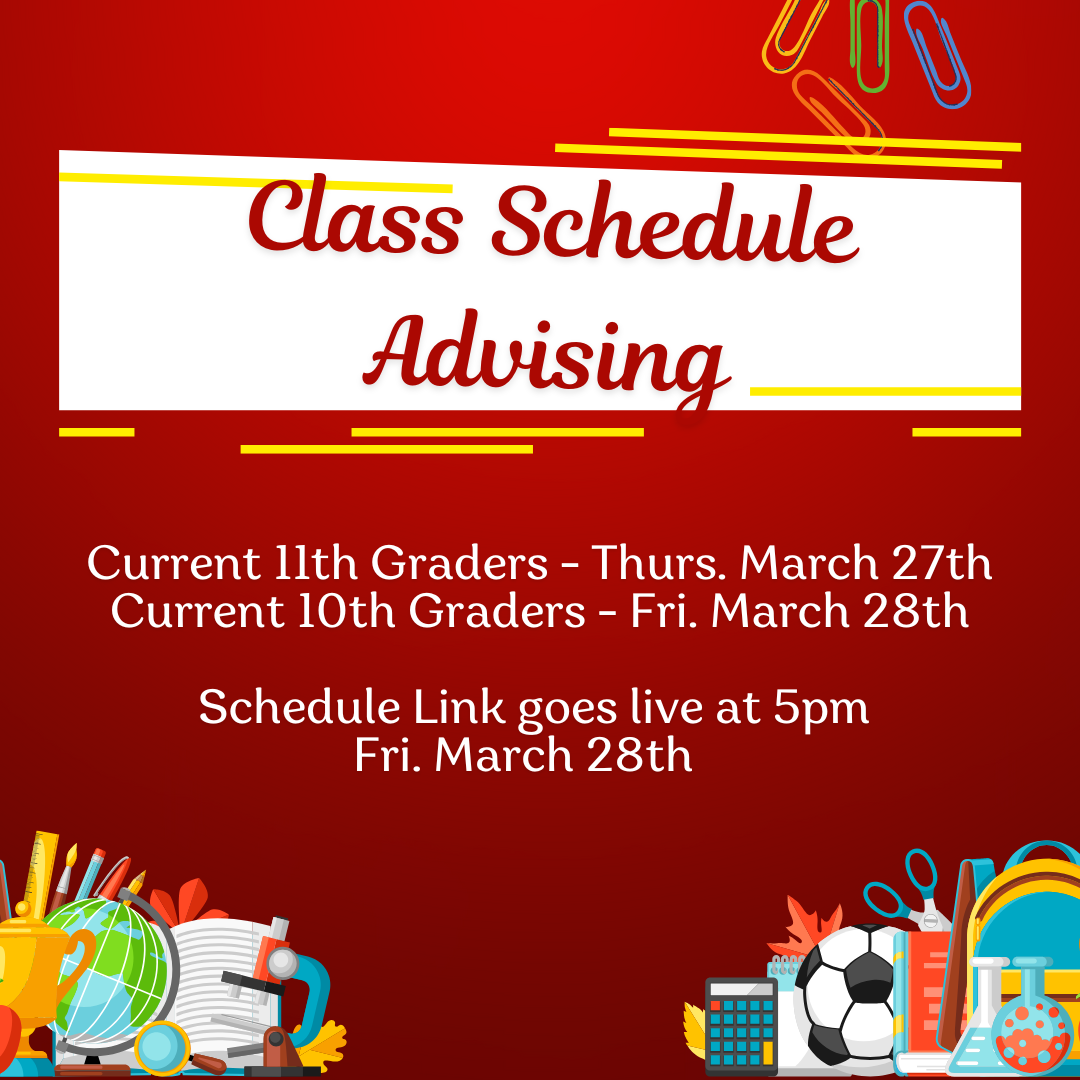 Class Schedule Advising

Current 11th Graders - Thurs. March 27th
Current 10th Graders - Fri. March 28th

Schedule Link goes live at 5pm
Fri. March 28th